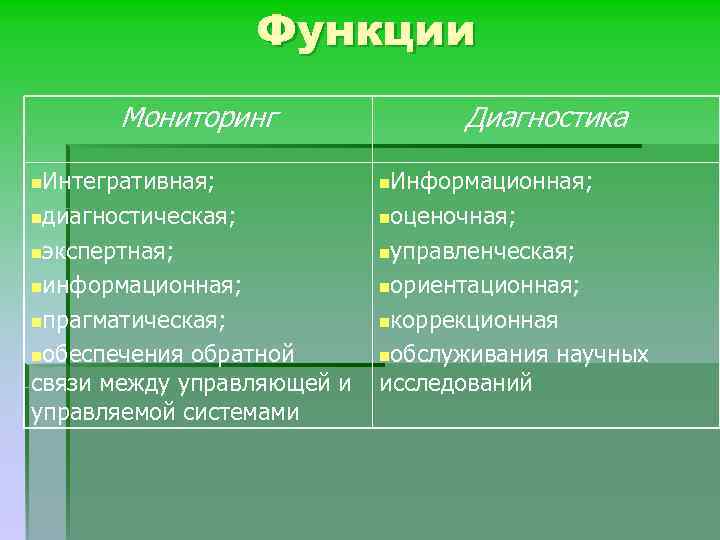 Функции

| Мониторинг | Диагностика |
|---|---|
| ▪Интегративная; ▪диагностическая; ▪экспертная; ▪информационная; ▪прагматическая; ▪обеспечения обратной связи между управляющей и управляемой системами | ▪Информационная; ▪оценочная; ▪управленческая; ▪ориентационная; ▪коррекционная ▪обслуживания научных исследований |